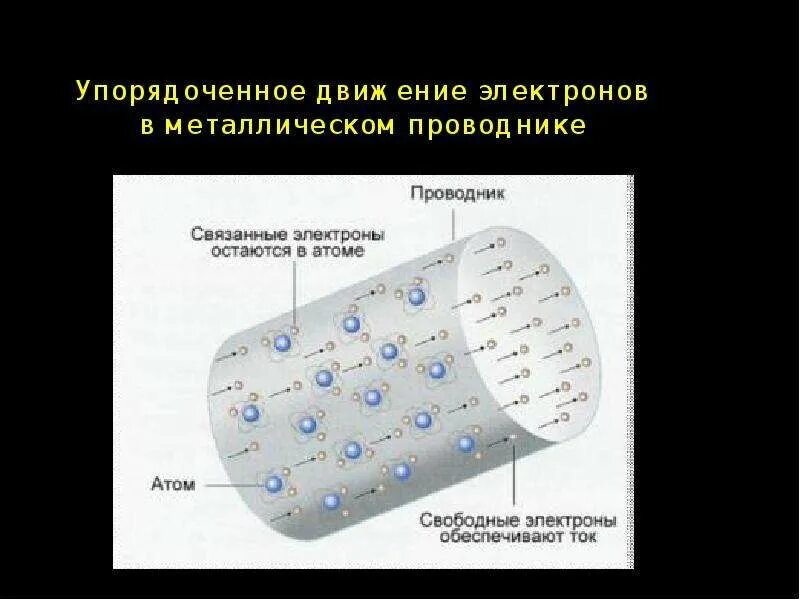 Упорядоченное движение электронов в металлическом проводнике

Проводник

Связанные электроны остаются в атоме

Атом

Свободные электроны обеспечивают ток